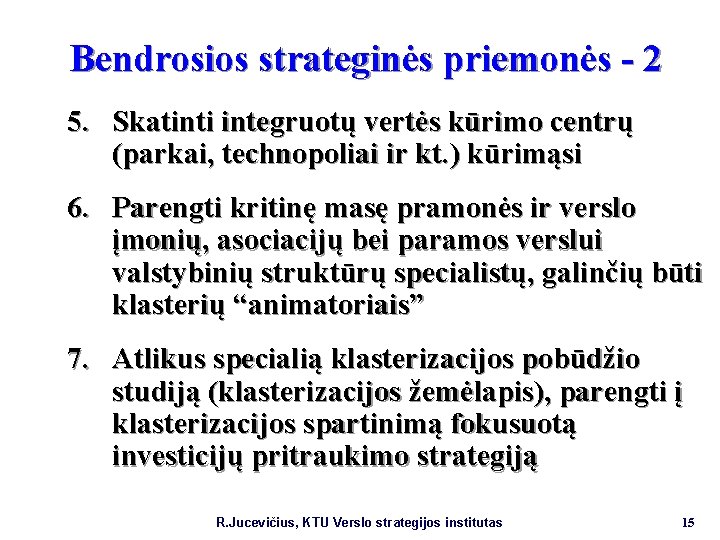 Bendrosios strateginės priemonės - 2

5. Skatinti integruotų vertės kūrimo centrų (parkai, technopoliai ir kt.) kūrimąsi

6. Parengti kritinę masę pramonės ir verslo įmonių, asociacijų bei paramos verslui valstybinių struktūrų specialistų, galinčių būti klasterių “animatoriais”

7. Atlikus specialią klasterizacijos pobūdžio studiją (klasterizacijos žemėlapis), parengti į klasterizacijos spartinimą fokusuotą investicijų pritraukimo strategiją

R.Jucevičius, KTU Verslo strategijos institutas 15